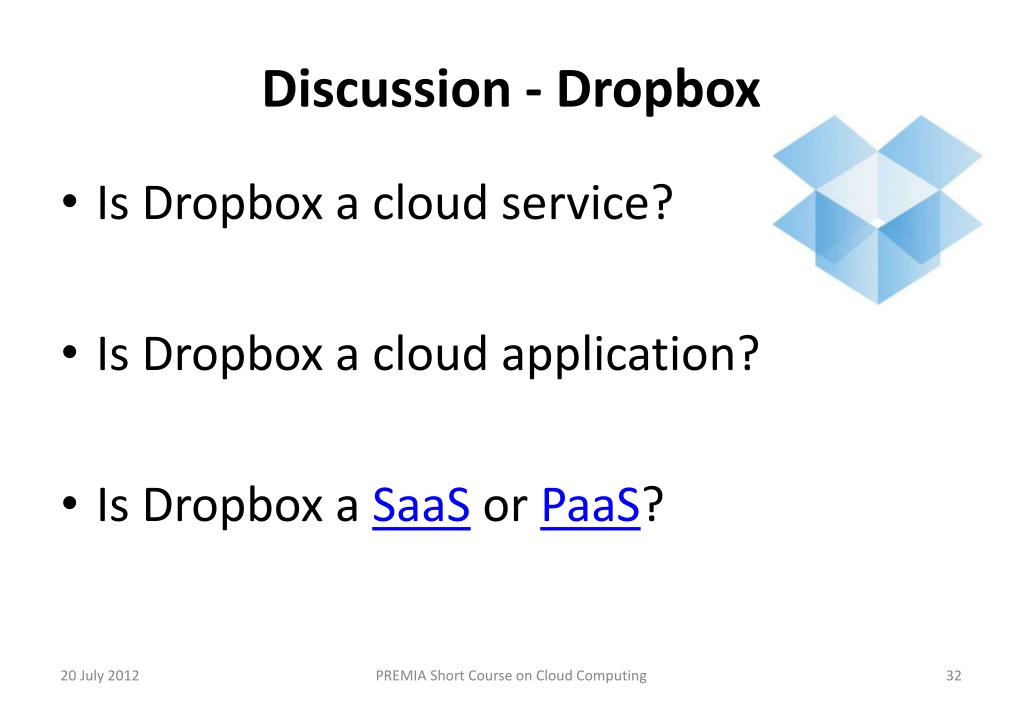 Discussion - Dropbox

• Is Dropbox a cloud service?

• Is Dropbox a cloud application?

• Is Dropbox a SaaS or PaaS?

20 July 2012 PREMIA Short Course on Cloud Computing 32